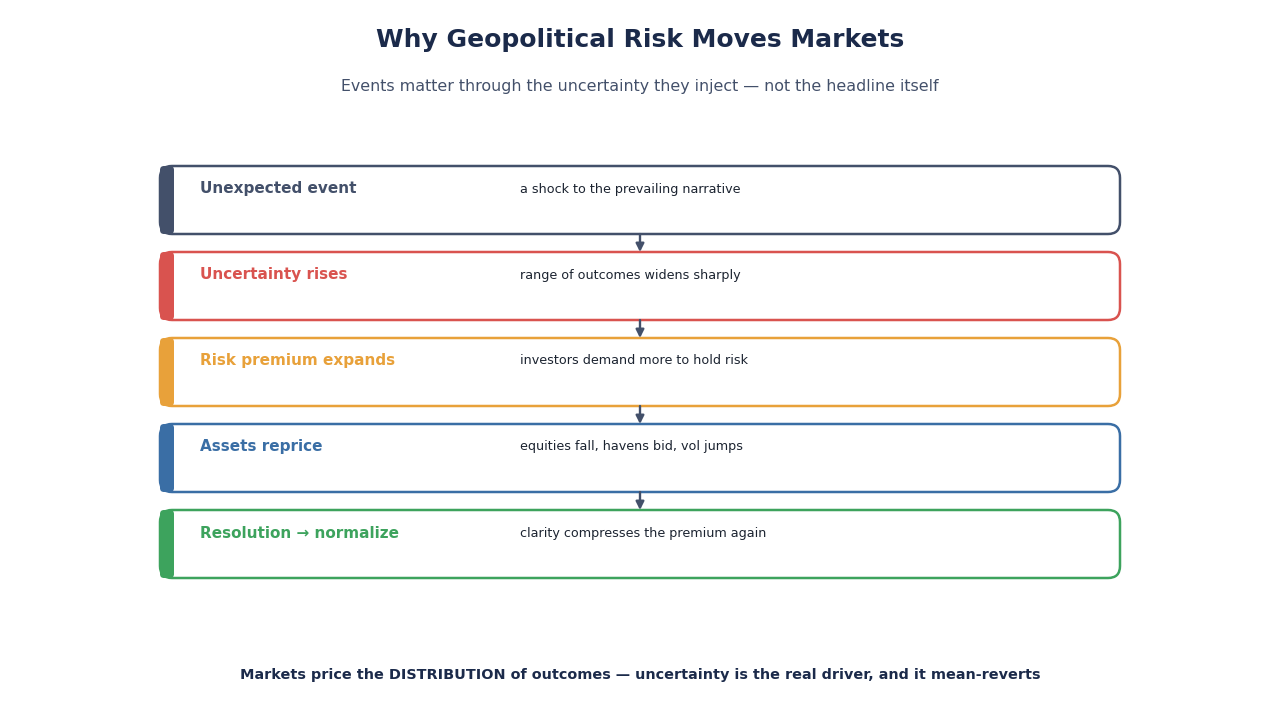 Why Geopolitical Risk Moves Markets

Events matter through the uncertainty they inject — not the headline itself

Unexpected event a shock to the prevailing narrative

Uncertainty rises range of outcomes widens sharply

Risk premium expands investors demand more to hold risk

Assets reprice equities fall, havens bid, vol jumps

Resolution → normalize clarity compresses the premium again

Markets price the DISTRIBUTION of outcomes — uncertainty is the real driver, and it mean-reverts